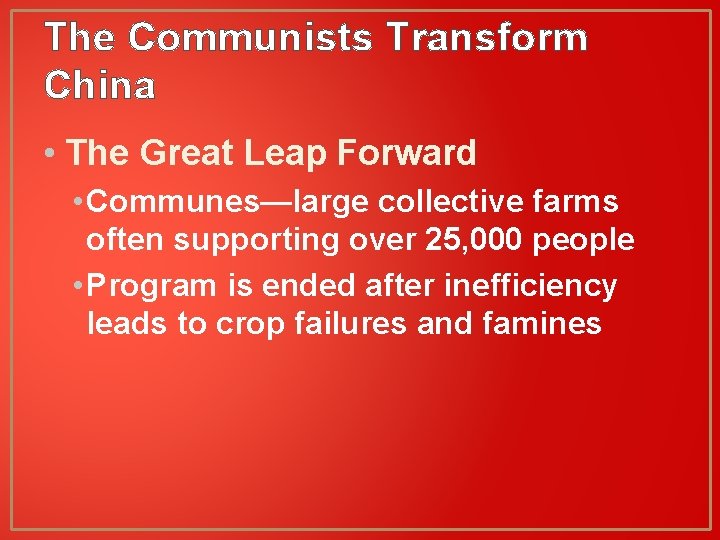 The Communists Transform China

• The Great Leap Forward

• Communes—large collective farms often supporting over 25,000 people

• Program is ended after inefficiency leads to crop failures and famines